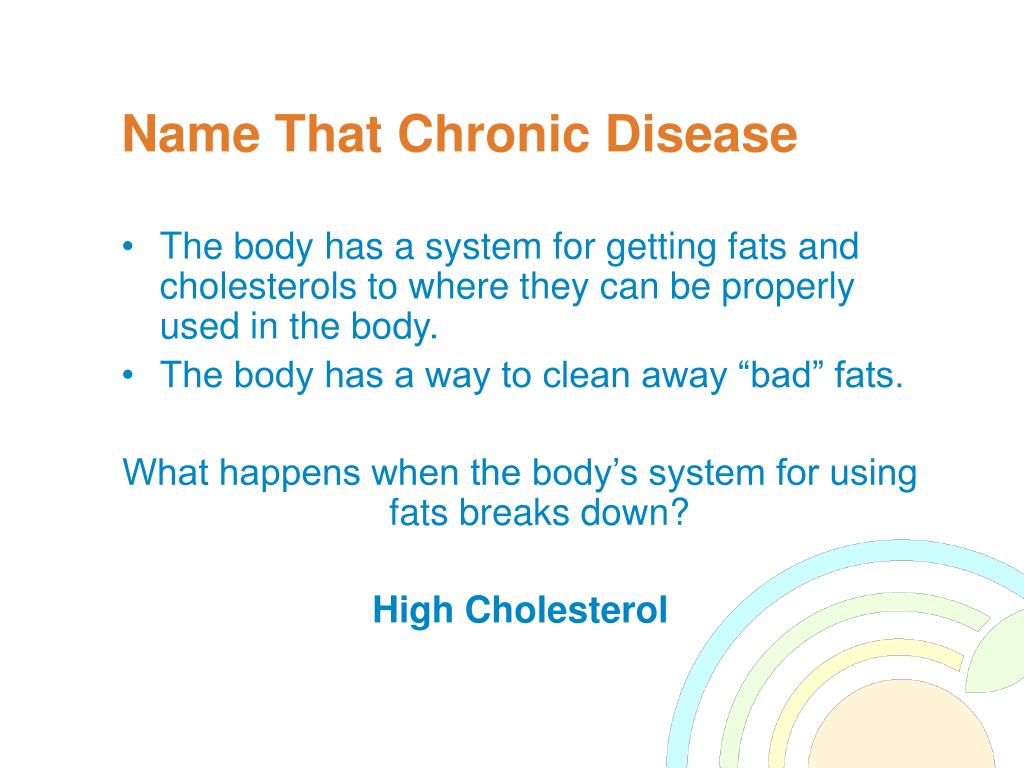 Name That Chronic Disease

• The body has a system for getting fats and cholesterols to where they can be properly used in the body.
• The body has a way to clean away “bad” fats.

What happens when the body’s system for using fats breaks down?

High Cholesterol